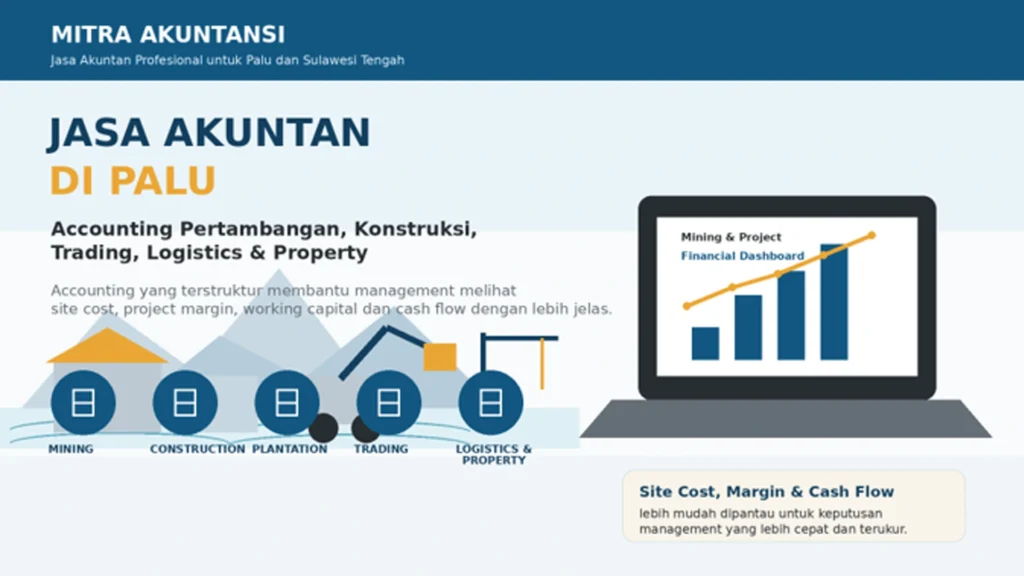 MITRA AKUNTANSI
Jasa Akuntan Profesional untuk Palu dan Sulawesi Tengah

JASA AKUNTAN
DI PALU

Accounting Pertambangan, Konstruksi, Trading, Logistics & Property

Accounting yang terstruktur membantu management melihat site cost, project margin, working capital dan cash flow dengan lebih jelas.

MINING
CONSTRUCTION
PLANTATION
TRADING
LOGISTICS & PROPERTY

Mining & Project
Financial Dashboard

Site Cost, Margin & Cash Flow
lebih mudah dipantau untuk keputusan management yang lebih cepat dan terukur.